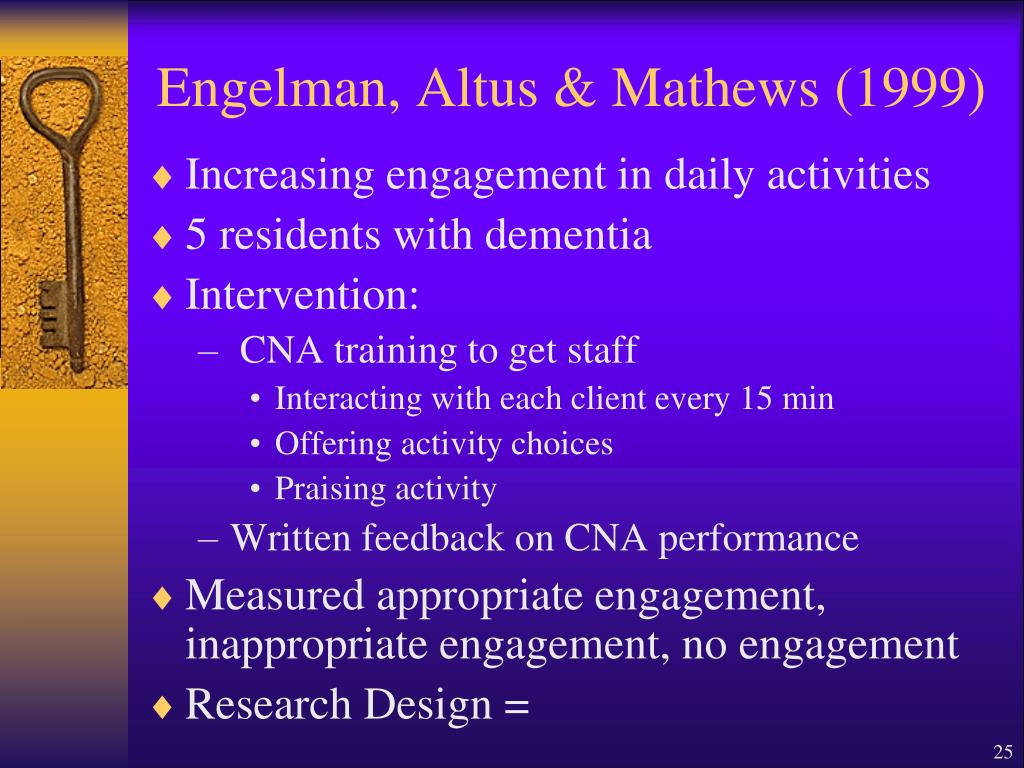 Engelman, Altus & Mathews (1999)

♦ Increasing engagement in daily activities
♦ 5 residents with dementia
♦ Intervention:
– CNA training to get staff
• Interacting with each client every 15 min
• Offering activity choices
• Praising activity
– Written feedback on CNA performance
♦ Measured appropriate engagement, inappropriate engagement, no engagement
♦ Research Design =

25